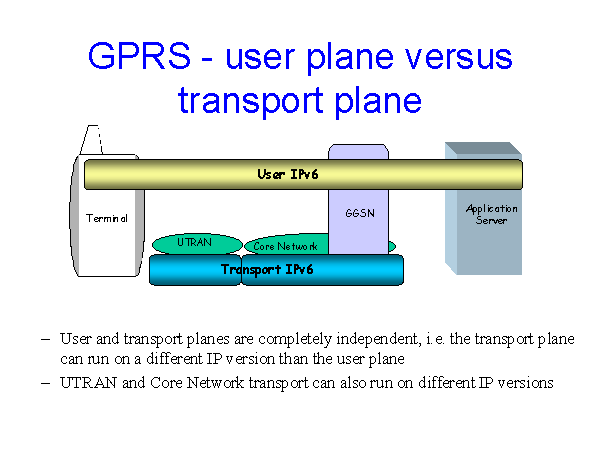 GPRS - user plane versus transport plane

User IPv6

Terminal

GGSN

Application Server

UTRAN

Core Network

Transport IPv6

– User and transport planes are completely independent, i.e. the transport plane can run on a different IP version than the user plane

– UTRAN and Core Network transport can also run on different IP versions